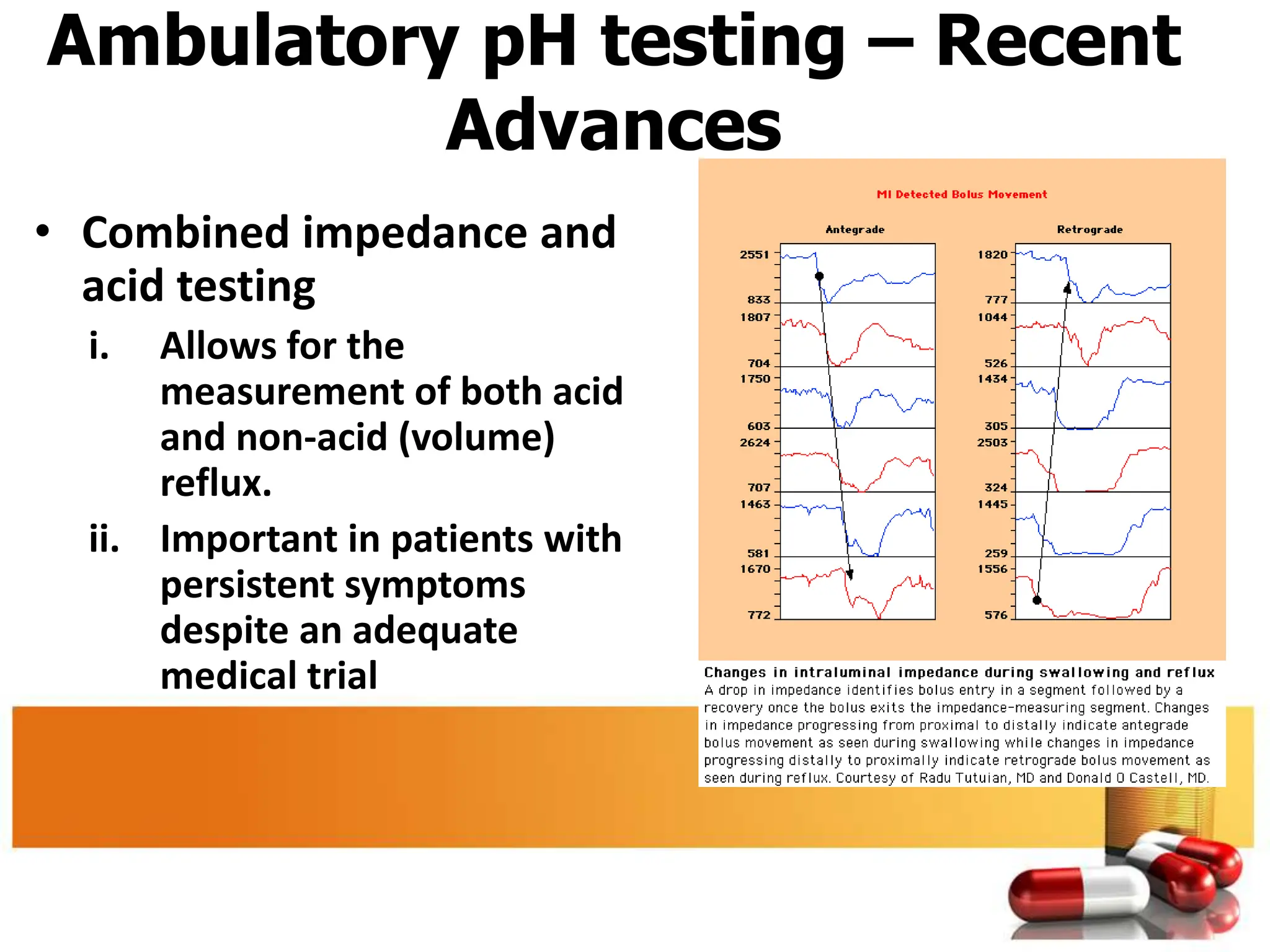 Ambulatory pH testing – Recent Advances

• Combined impedance and acid testing

i. Allows for the measurement of both acid and non-acid (volume) reflux.

ii. Important in patients with persistent symptoms despite an adequate medical trial

MI Detected Bolus Movement

Antegrade

2551
833
1807
704
1750
603
2624
707
1463
581
1670
772

Retrograde

1820
777
1044
526
1434
305
2503
324
1445
259
1556
576

Changes in intraluminal impedance during swallowing and reflux
A drop in impedance identifies bolus entry in a segment followed by a recovery once the bolus exits the impedance-measuring segment. Changes in impedance progressing from proximal to distally indicate antegrade bolus movement as seen during swallowing while changes in impedance progressing distally to proximally indicate retrograde bolus movement as seen during reflux. Courtesy of Radu Tutuian, MD and Donald O Castell, MD.